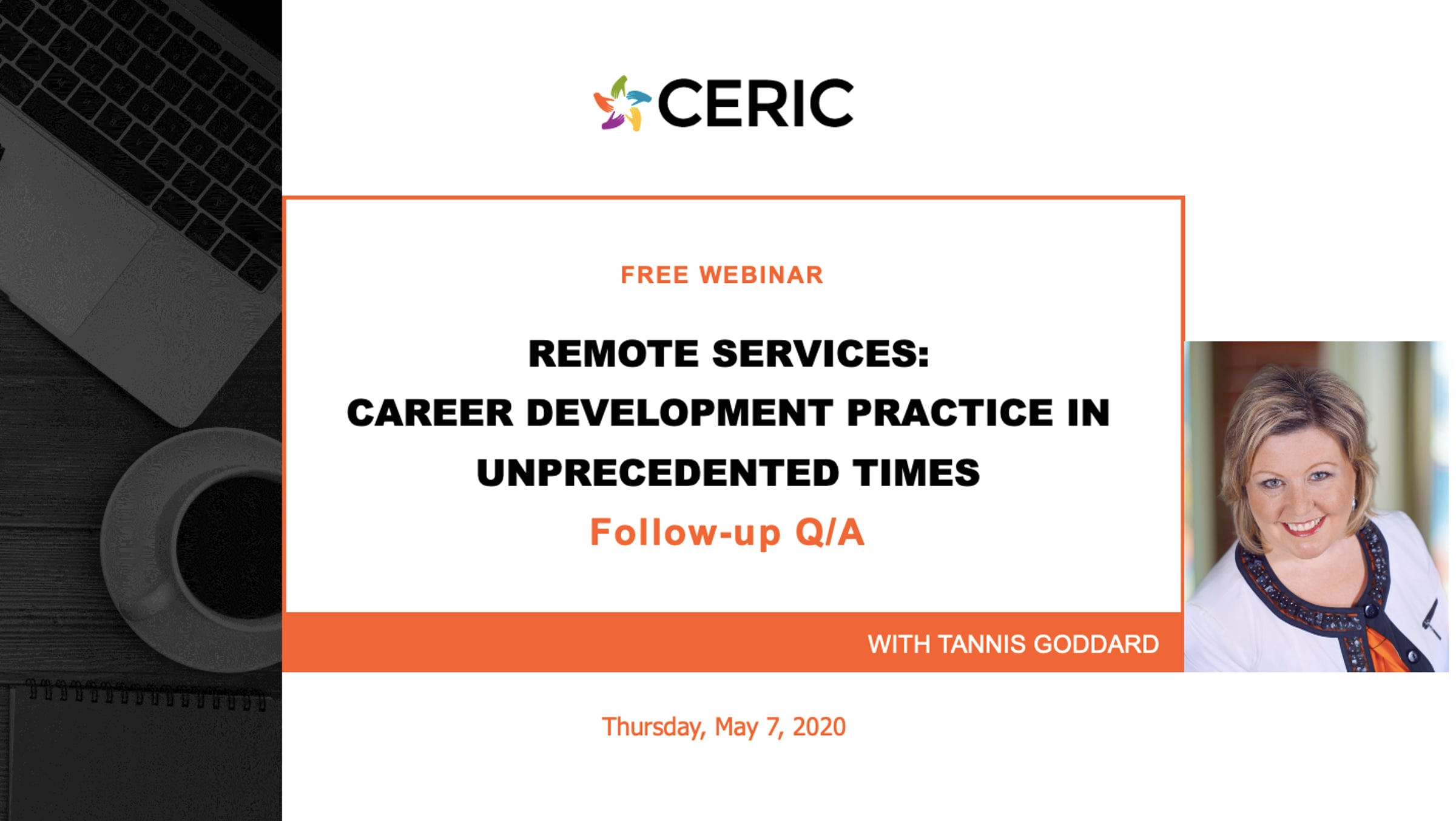 CERIC

FREE WEBINAR

REMOTE SERVICES:
CAREER DEVELOPMENT PRACTICE IN UNPRECEDENTED TIMES

Follow-up Q/A

WITH TANNIS GODDARD

Thursday, May 7, 2020